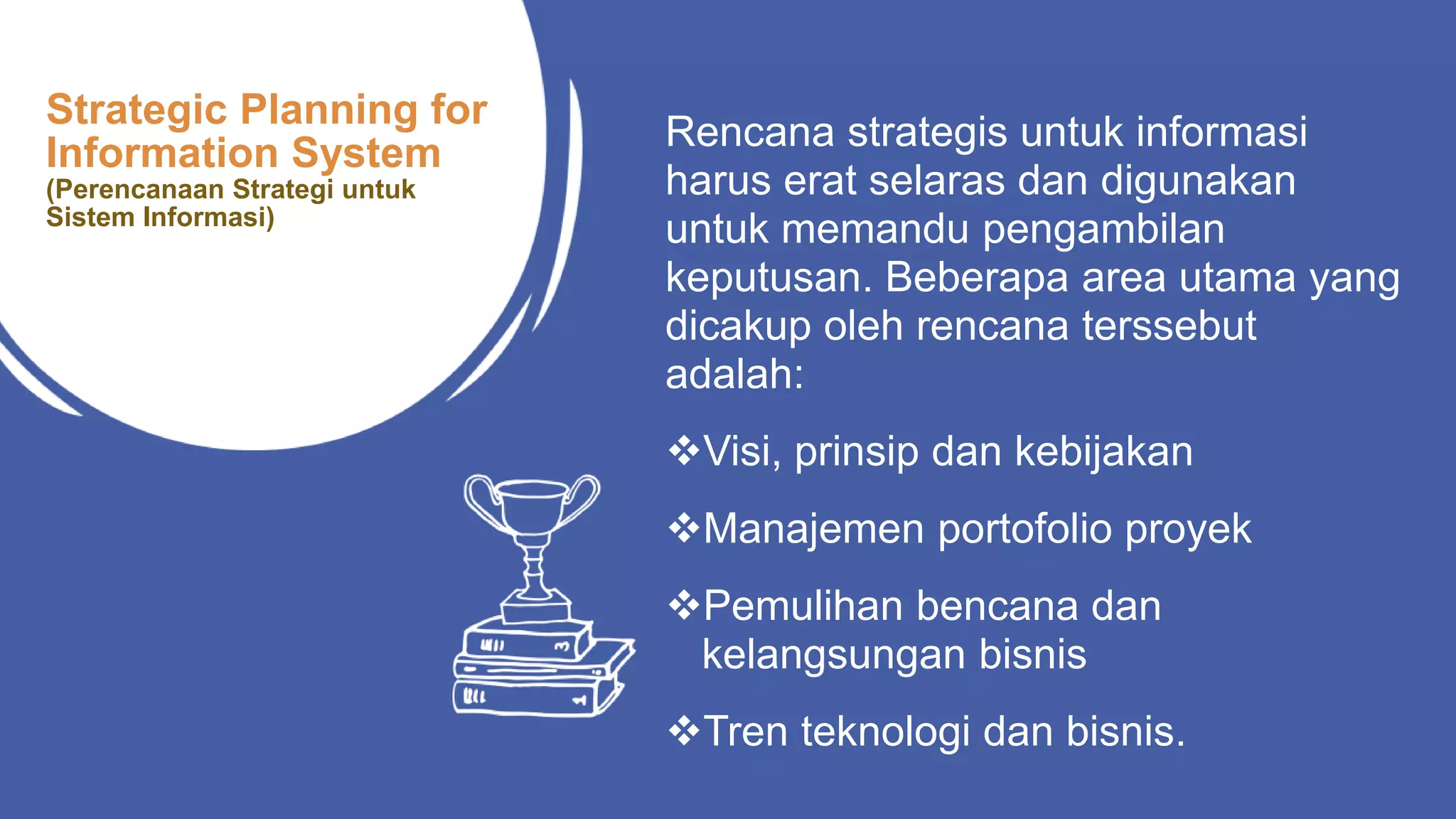 Strategic Planning for Information System
(Perencanaan Strategi untuk Sistem Informasi)

Rencana strategis untuk informasi harus erat selaras dan digunakan untuk memandu pengambilan keputusan. Beberapa area utama yang dicakup oleh rencana terssebut adalah:

❖Visi, prinsip dan kebijakan

❖Manajemen portofolio proyek

❖Pemulihan bencana dan kelangsungan bisnis

❖Tren teknologi dan bisnis.